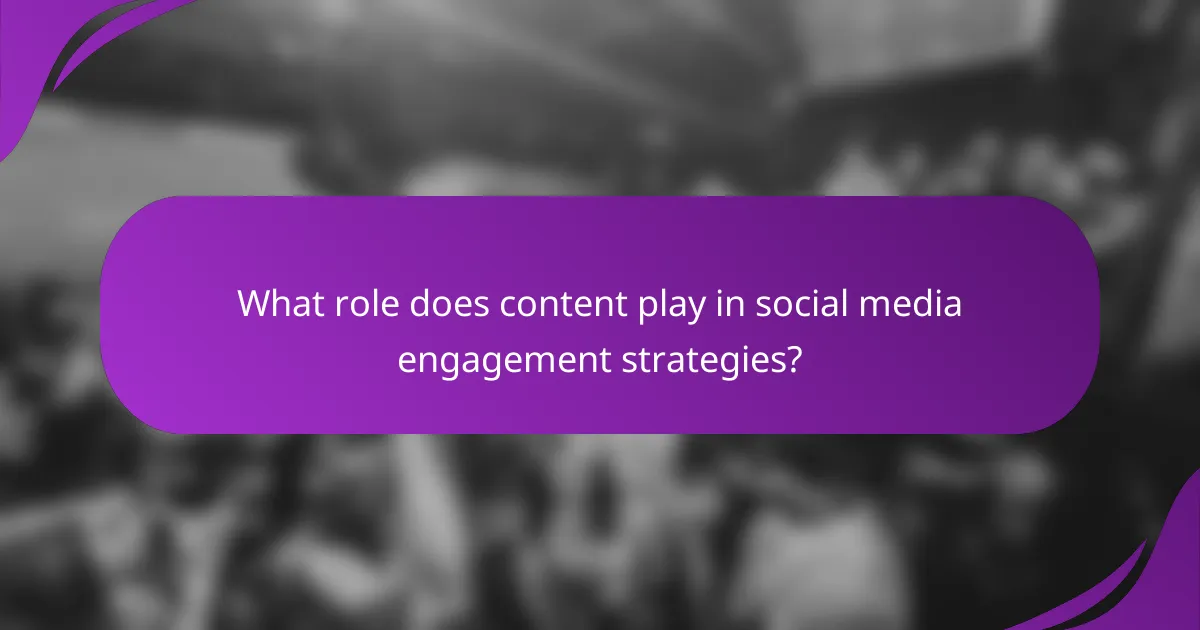 What role does content play in social media engagement strategies?